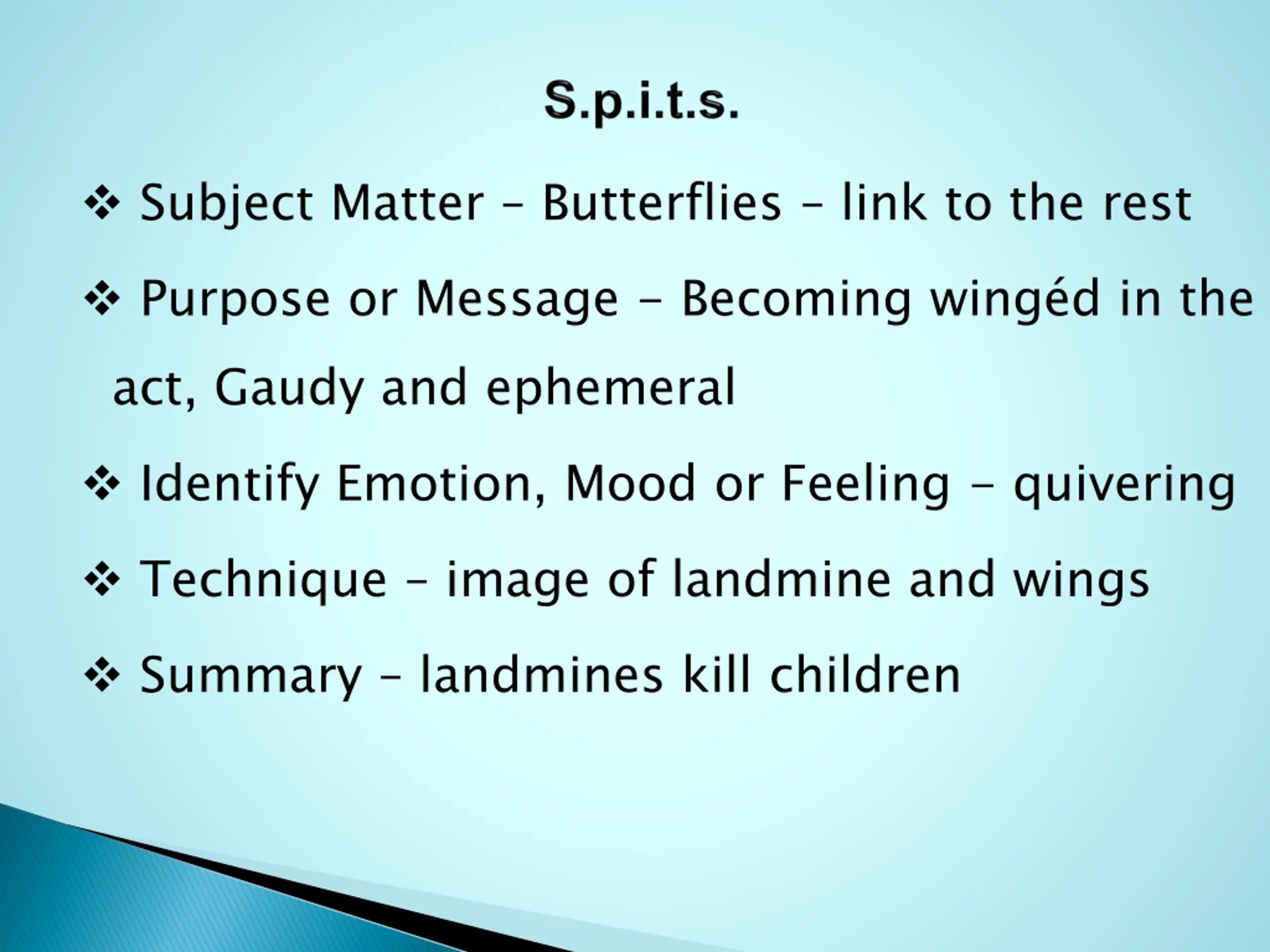 S.p.i.t.s.

❖ Subject Matter – Butterflies – link to the rest

❖ Purpose or Message – Becoming wingéd in the act, Gaudy and ephemeral

❖ Identify Emotion, Mood or Feeling – quivering

❖ Technique – image of landmine and wings

❖ Summary – landmines kill children